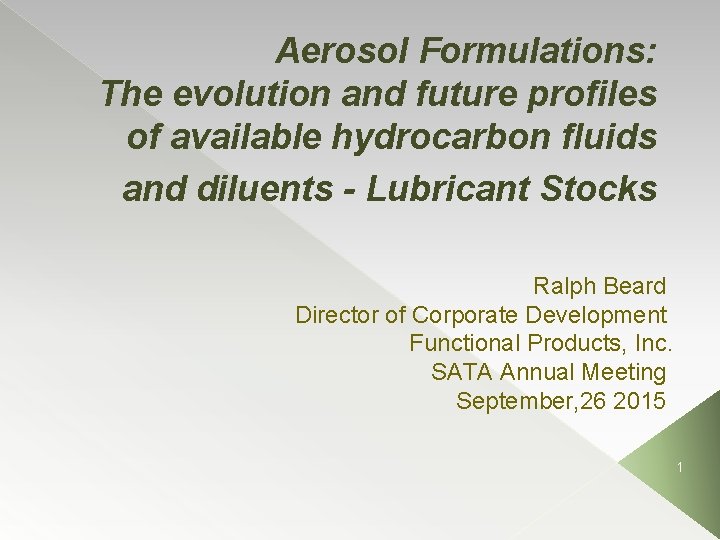 Aerosol Formulations:
The evolution and future profiles of available hydrocarbon fluids and diluents - Lubricant Stocks

Ralph Beard
Director of Corporate Development
Functional Products, Inc.
SATA Annual Meeting
September,26 2015

1